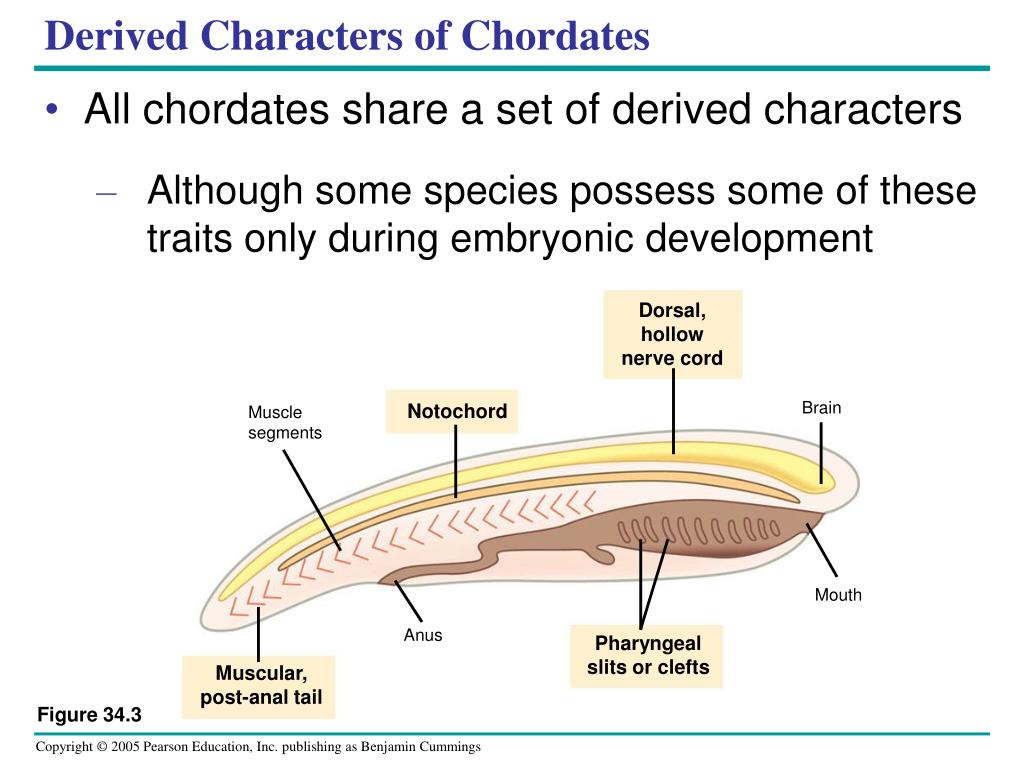 Derived Characters of Chordates

• All chordates share a set of derived characters

– Although some species possess some of these traits only during embryonic development

Dorsal, hollow nerve cord

Muscle segments

Notochord

Brain

Mouth

Anus

Pharyngeal slits or clefts

Muscular, post-anal tail

Figure 34.3

Copyright © 2005 Pearson Education, Inc. publishing as Benjamin Cummings